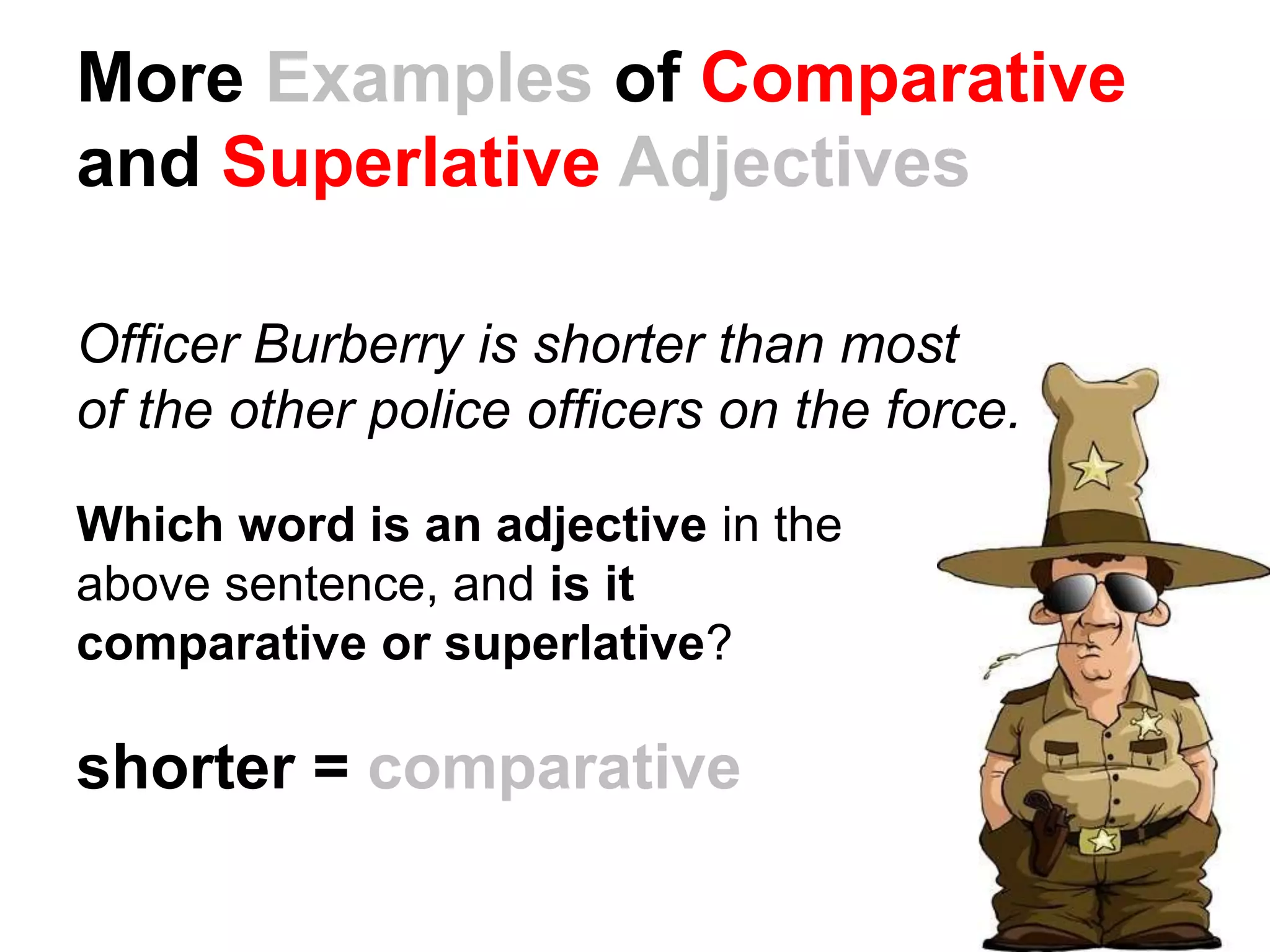 More Examples of Comparative and Superlative Adjectives

Officer Burberry is shorter than most of the other police officers on the force.

Which word is an adjective in the above sentence, and is it comparative or superlative?

shorter = comparative